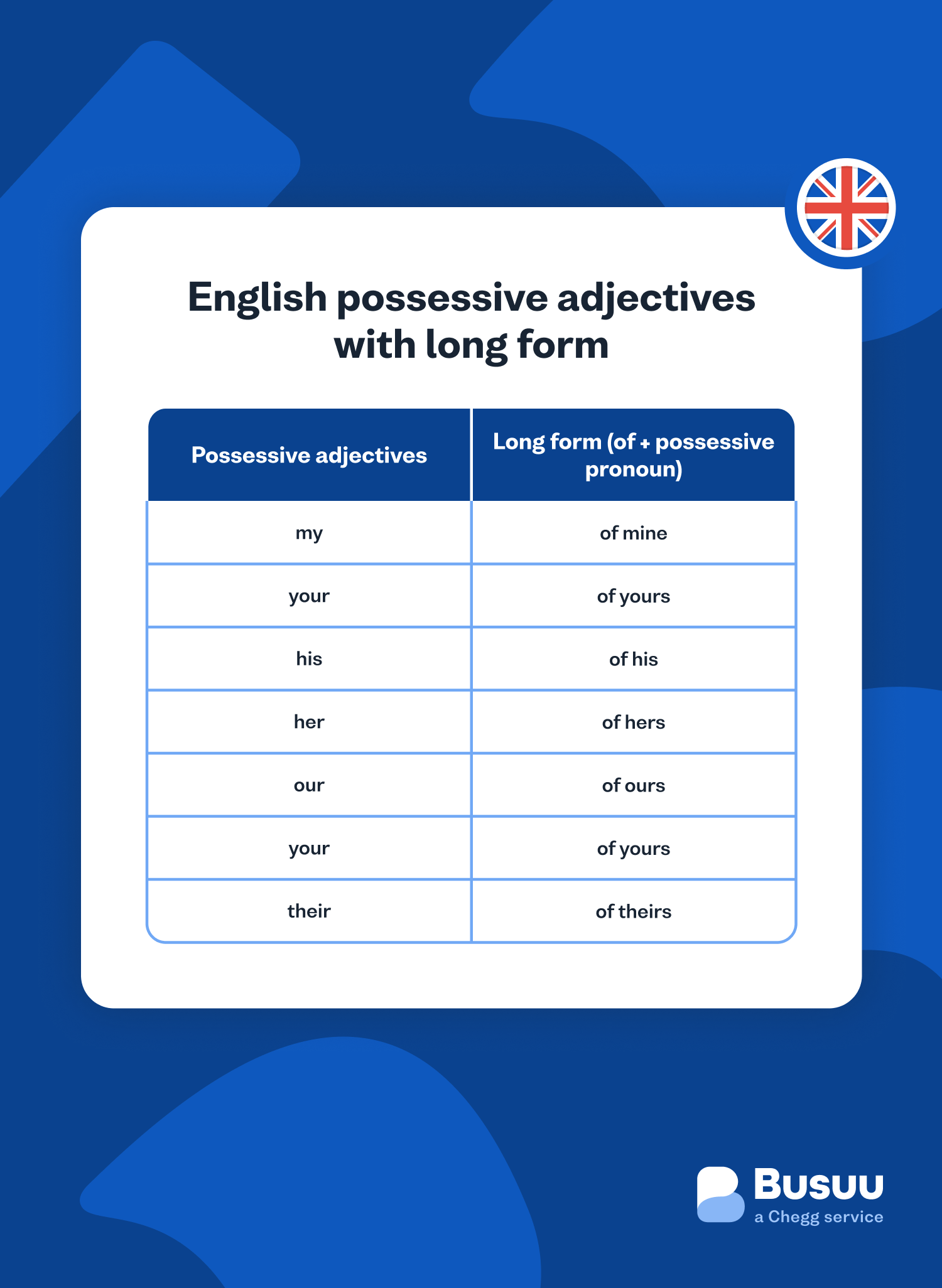 English possessive adjectives with long form

| Possessive adjectives | Long form (of + possessive pronoun) |
|---|---|
| my | of mine |
| your | of yours |
| his | of his |
| her | of hers |
| our | of ours |
| your | of yours |
| their | of theirs |

Busuu
a Chegg service